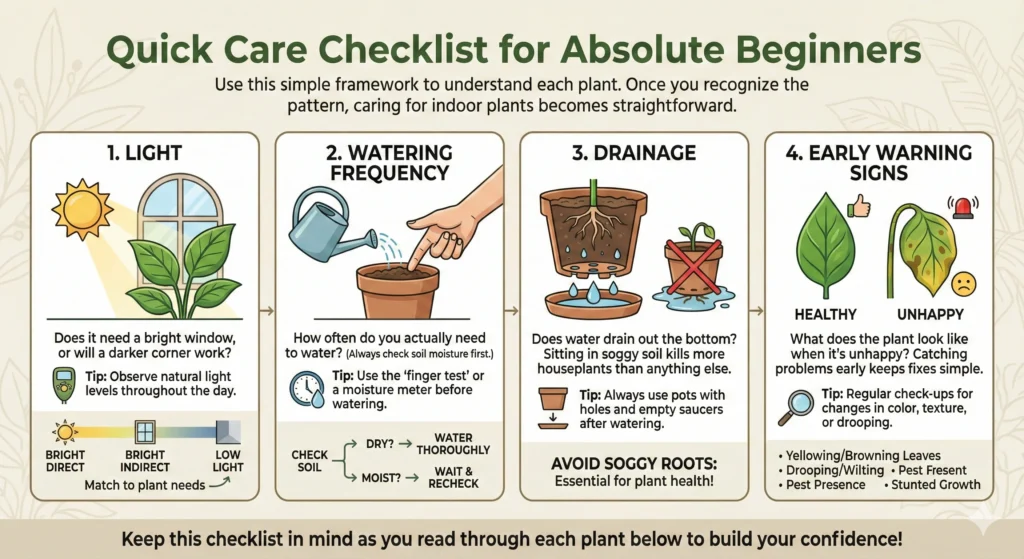 Quick Care Checklist for Absolute Beginners

Use this simple framework to understand each plant. Once you recognize the pattern, caring for indoor plants becomes straightforward.

1. LIGHT

Does it need a bright window, or will a darker corner work?

Tip: Observe natural light levels throughout the day.

BRIGHT DIRECT
BRIGHT INDIRECT
LOW LIGHT
Match to plant needs

2. WATERING FREQUENCY

How often do you actually need to water? (Always check soil moisture first.)

Tip: Use the 'finger test' or a moisture meter before watering.

CHECK SOIL
DRY? → WATER THOROUGHLY
MOIST? → WAIT & RECHECK

3. DRAINAGE

Does water drain out the bottom? Sitting in soggy soil kills more houseplants than anything else.

Tip: Always use pots with holes and empty saucers after watering.

AVOID SOGGY ROOTS:
Essential for plant health!

4. EARLY WARNING SIGNS

HEALTHY
UNHAPPY

What does the plant look like when it's unhappy? Catching problems early keeps fixes simple.

Tip: Regular check-ups for changes in color, texture, or drooping.

• Yellowing/Browning Leaves
• Drooping/Wilting
• Pest Fresent
• Pest Presence
• Stunted Growth

Keep this checklist in mind as you read through each plant below to build your confidence!